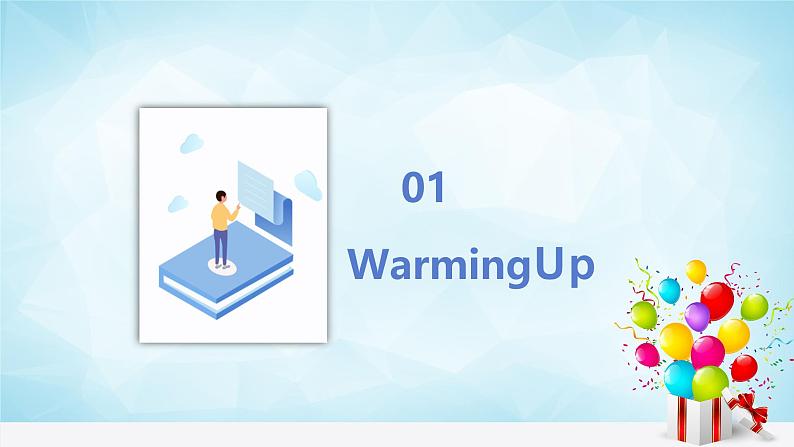 01

WarmingUp